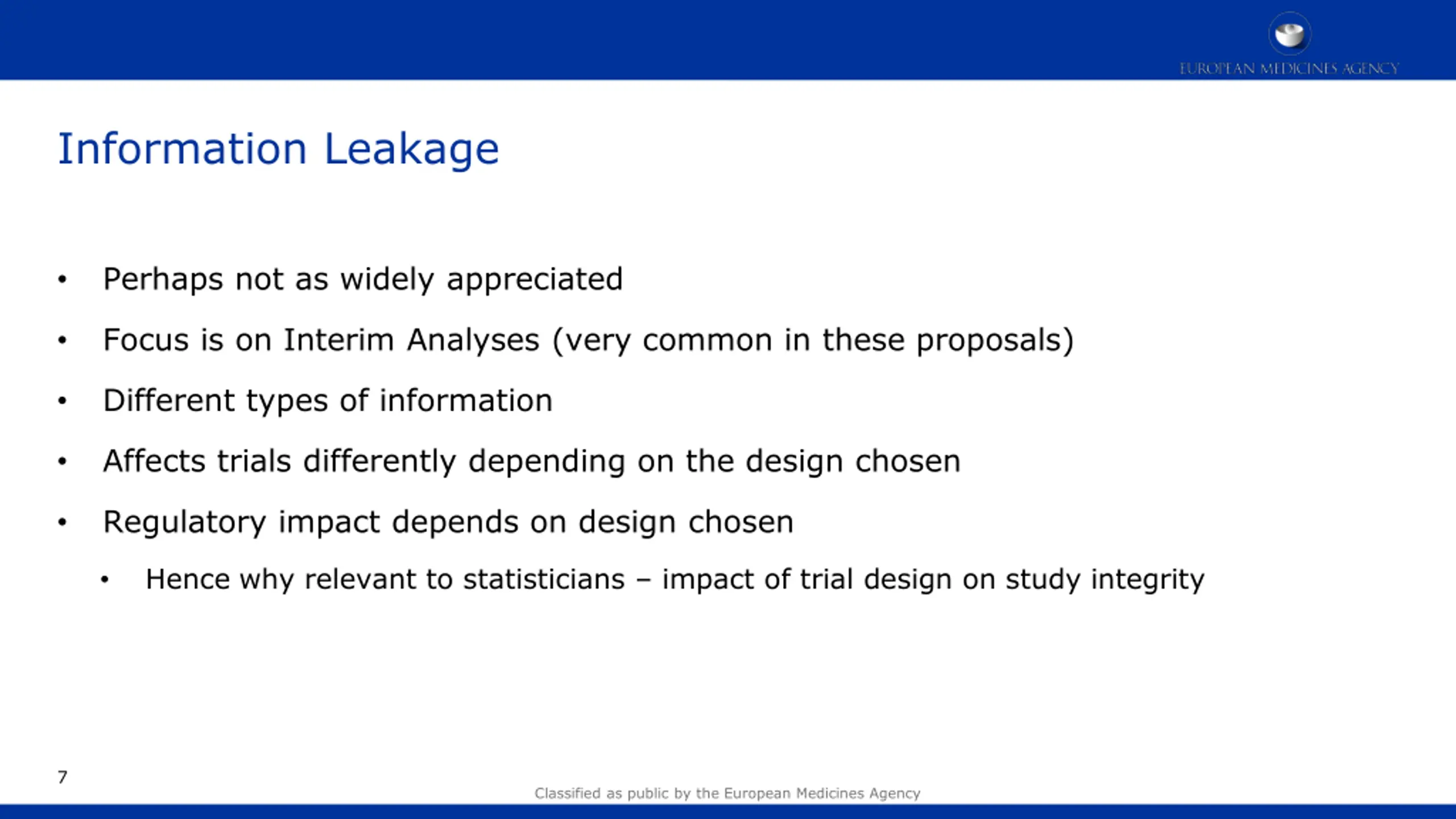 EUROPEAN MEDICINES AGENCY

Information Leakage

• Perhaps not as widely appreciated
• Focus is on Interim Analyses (very common in these proposals)
• Different types of information
• Affects trials differently depending on the design chosen
• Regulatory impact depends on design chosen
  • Hence why relevant to statisticians – impact of trial design on study integrity

7

Classified as public by the European Medicines Agency